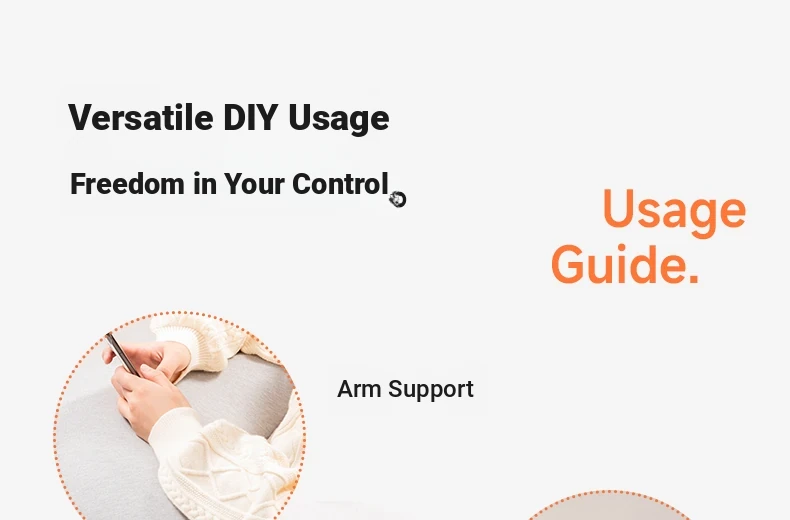 Versatile DIY Usage

Freedom in Your Control

Usage Guide.

Arm Support